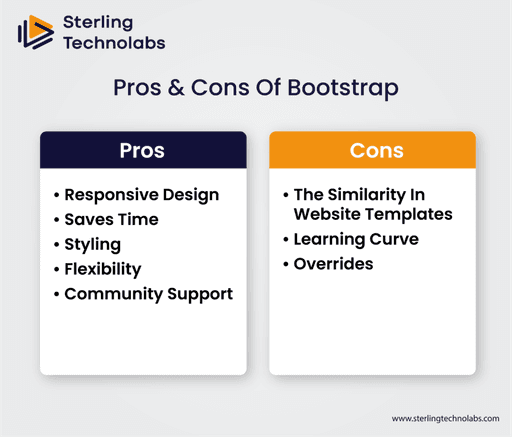 Sterling Technolabs

Pros & Cons Of Bootstrap

Pros

• Responsive Design
• Saves Time
• Styling
• Flexibility
• Community Support

Cons

• The Similarity In Website Templates
• Learning Curve
• Overrides

www.sterlingtechnolabs.com